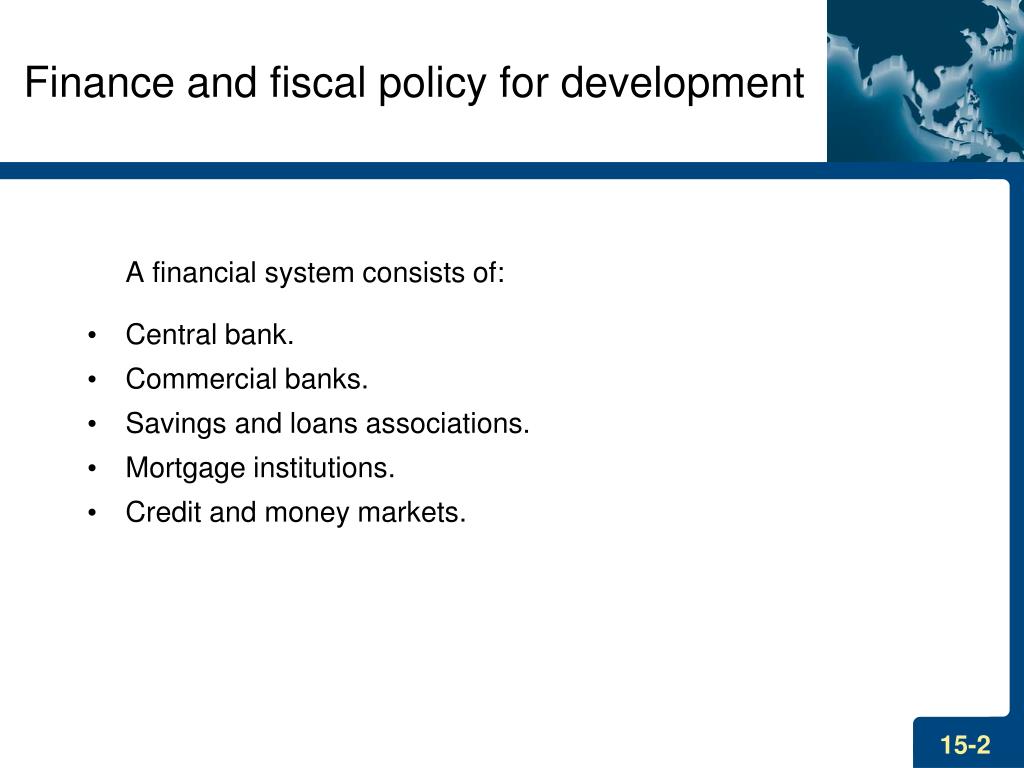 Finance and fiscal policy for development

A financial system consists of:

• Central bank.
• Commercial banks.
• Savings and loans associations.
• Mortgage institutions.
• Credit and money markets.

15-2